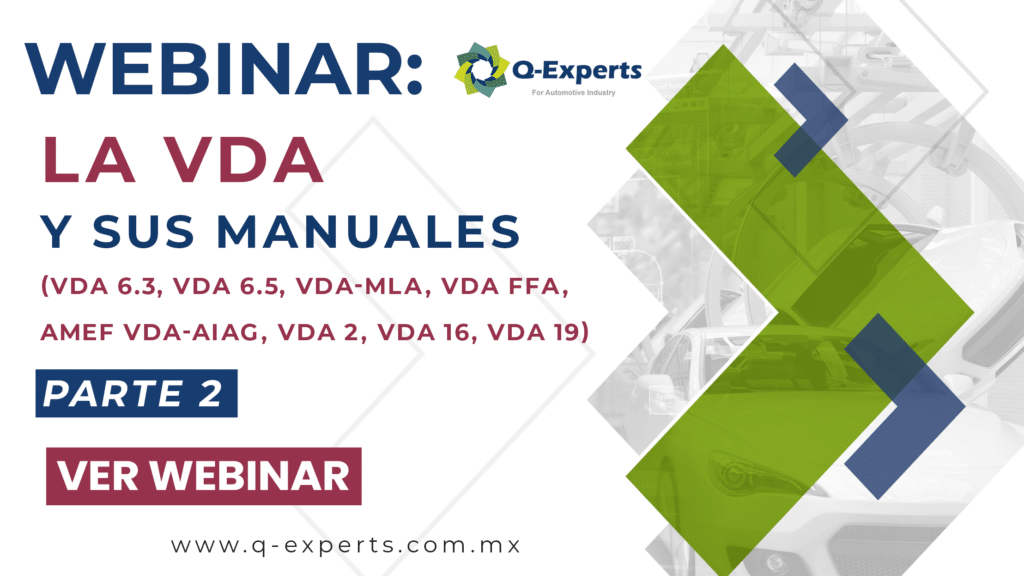 WEBINAR:

Q-Experts
For Automotive Industry

LA VDA
Y SUS MANUALES
(VDA 6.3, VDA 6.5, VDA-MLA, VDA FFA, AMEF VDA-AIAG, VDA 2, VDA 16, VDA 19)

PARTE 2

VER WEBINAR

www.q-experts.com.mx